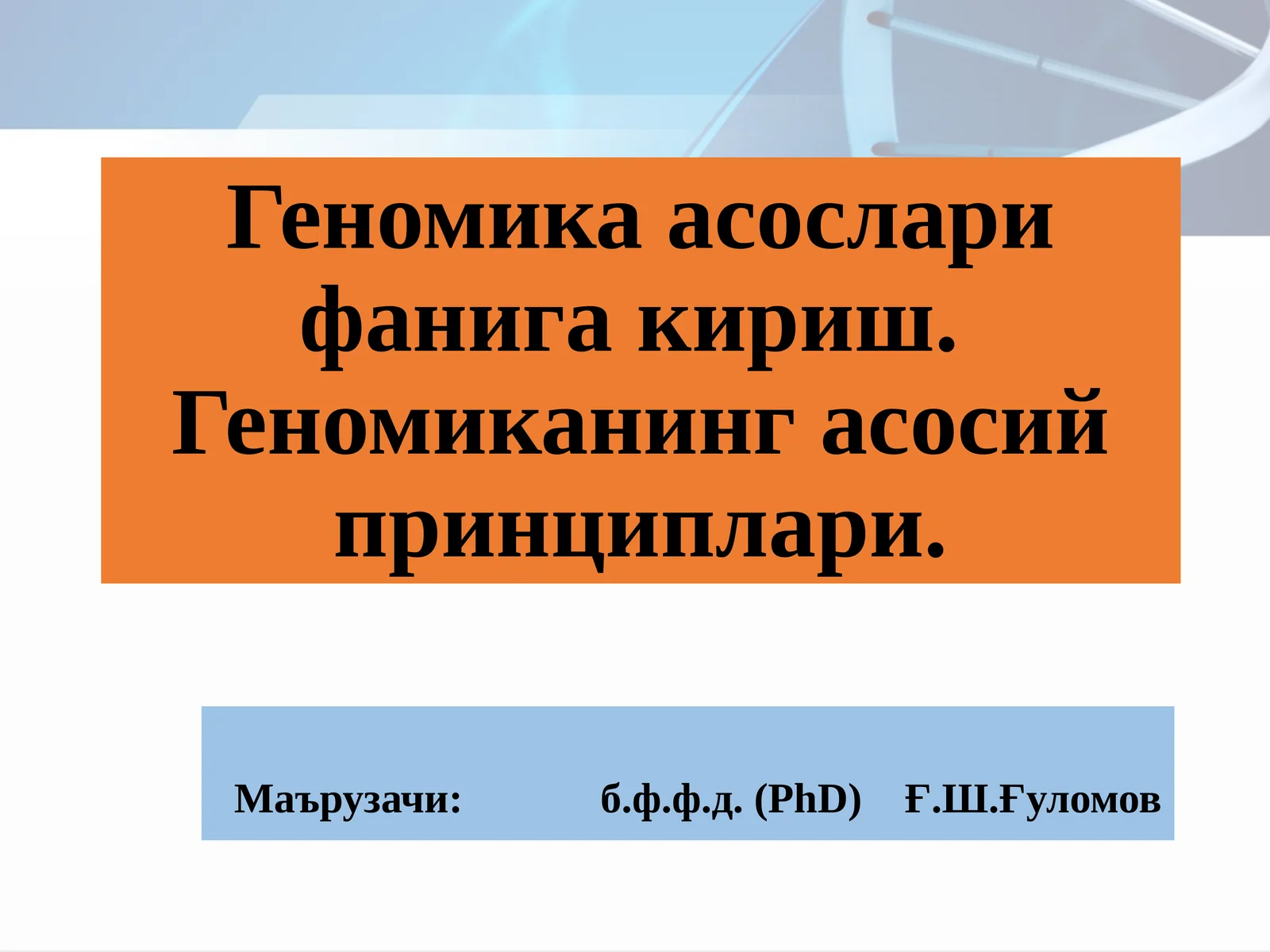 Геномика асослари фанига кириш. Геномиканинг асосий принциплари.

Маърузачи: б.ф.ф.д. (PhD) Ғ.Ш.Ғуломов